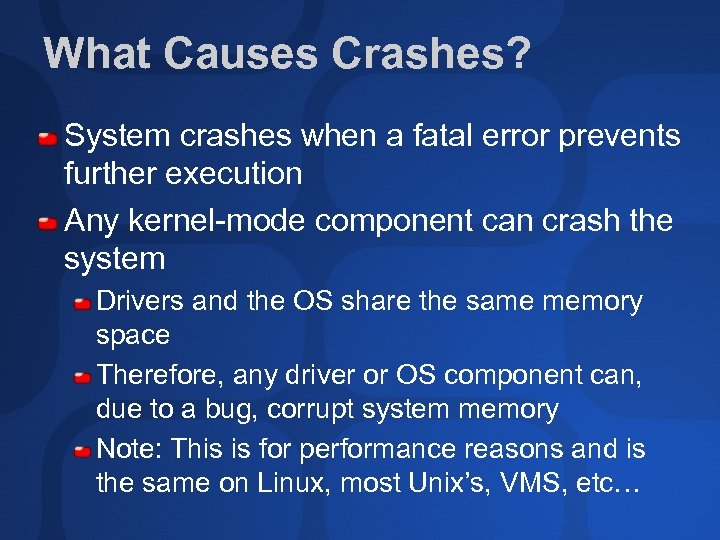 What Causes Crashes?

System crashes when a fatal error prevents further execution

Any kernel-mode component can crash the system

Drivers and the OS share the same memory space

Therefore, any driver or OS component can, due to a bug, corrupt system memory

Note: This is for performance reasons and is the same on Linux, most Unix's, VMS, etc…